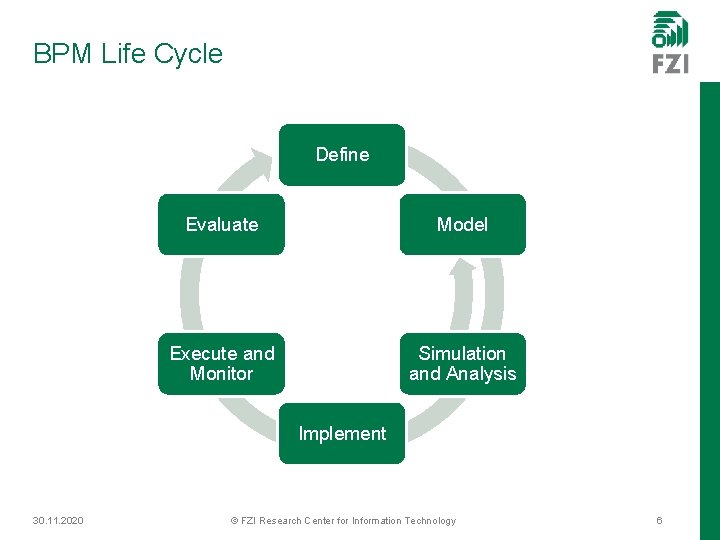 BPM Life Cycle

FZI

Define

Model

Simulation and Analysis

Implement

Execute and Monitor

Evaluate

30.11.2020

© FZI Research Center for Information Technology

6